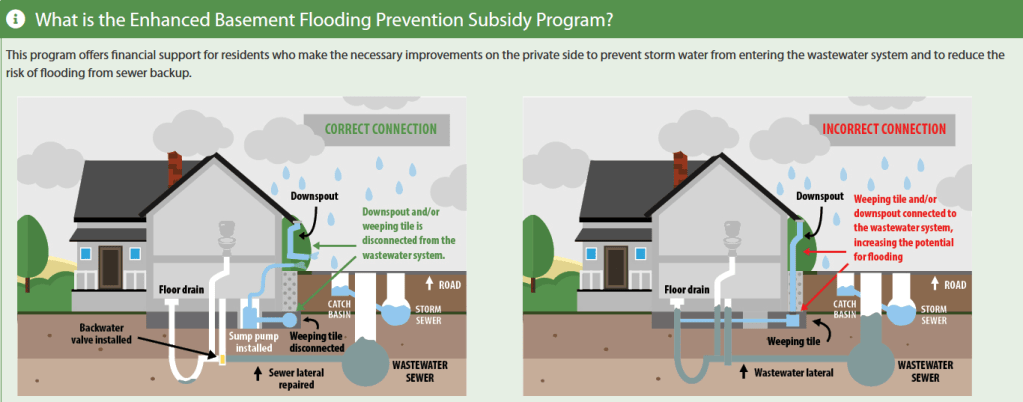 What is the Enhanced Basement Flooding Prevention Subsidy Program?

This program offers financial support for residents who make the necessary improvements on the private side to prevent storm water from entering the wastewater system and to reduce the risk of flooding from sewer backup.

CORRECT CONNECTION

Downspout

Downspout and/or weeping tile is disconnected from the wastewater system.

Floor drain

ROAD

CATCH BASIN

STORM SEWER

Backwater valve installed

Sump pump installed

Weeping tile disconnected

Sewer lateral repaired

WASTEWATER SEWER

INCORRECT CONNECTION

Downspout

Weeping tile and/or downspout connected to the wastewater system, increasing the potential for flooding

Floor drain

ROAD

CATCH BASIN

STORM SEWER

Weeping tile

Wastewater lateral

WASTEWATER SEWER